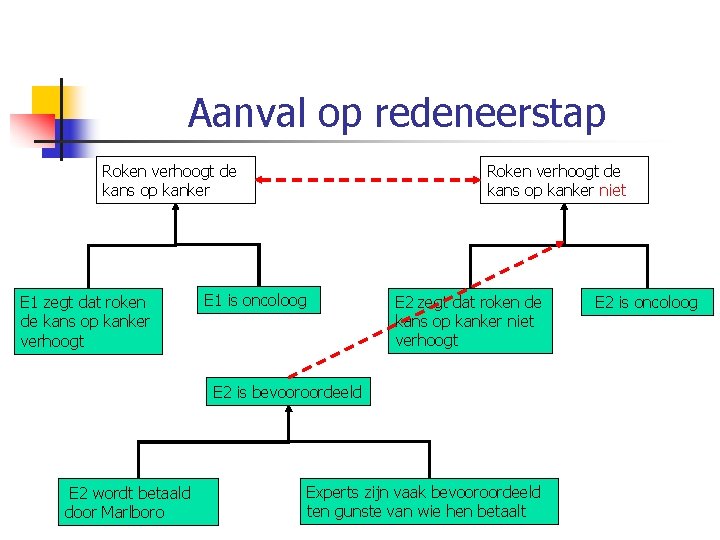 Aanval op redeneerstap

Roken verhoogt de kans op kanker

Roken verhoogt de kans op kanker niet

E1 zegt dat roken de kans op kanker verhoogt

E1 is oncoloog

E2 zegt dat roken de kans op kanker niet verhoogt

E2 is oncoloog

E2 is bevooroordeeld

E2 wordt betaald door Marlboro

Experts zijn vaak bevooroordeeld ten gunste van wie hen betaalt